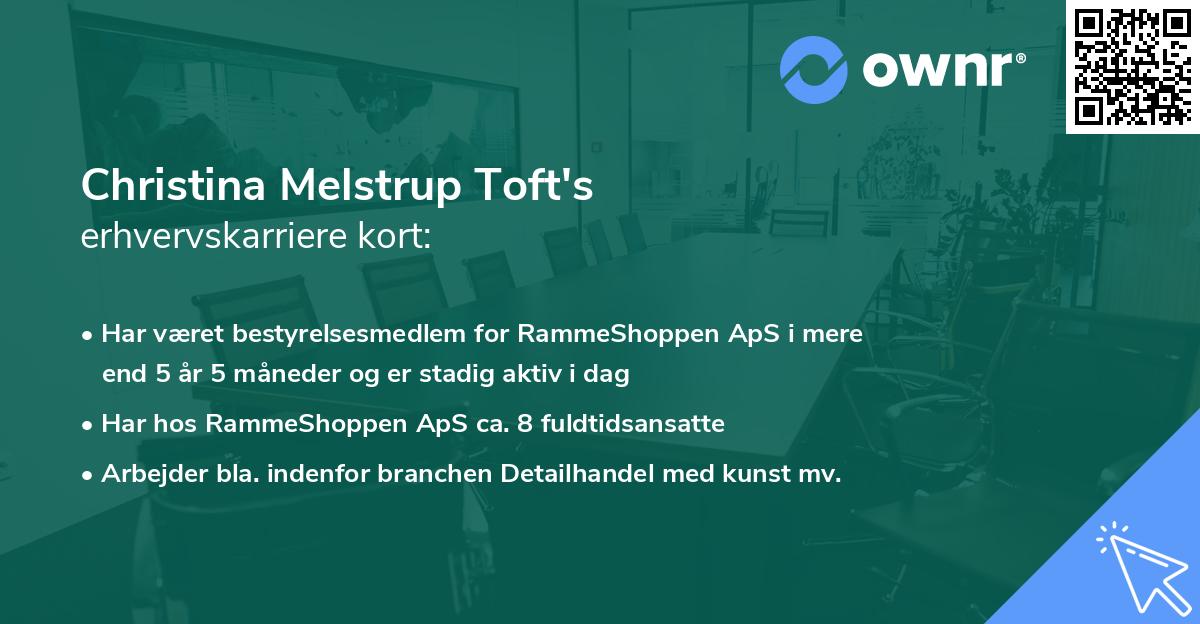 ownr®

Christina Melstrup Toft's
erhvervskarriere kort:

• Har været bestyrelsesmedlem for RammeShoppen ApS i mere end 5 år 5 måneder og er stadig aktiv i dag
• Har hos RammeShoppen ApS ca. 8 fuldtidsansatte
• Arbejder bla. indenfor branchen Detailhandel med kunst mv.